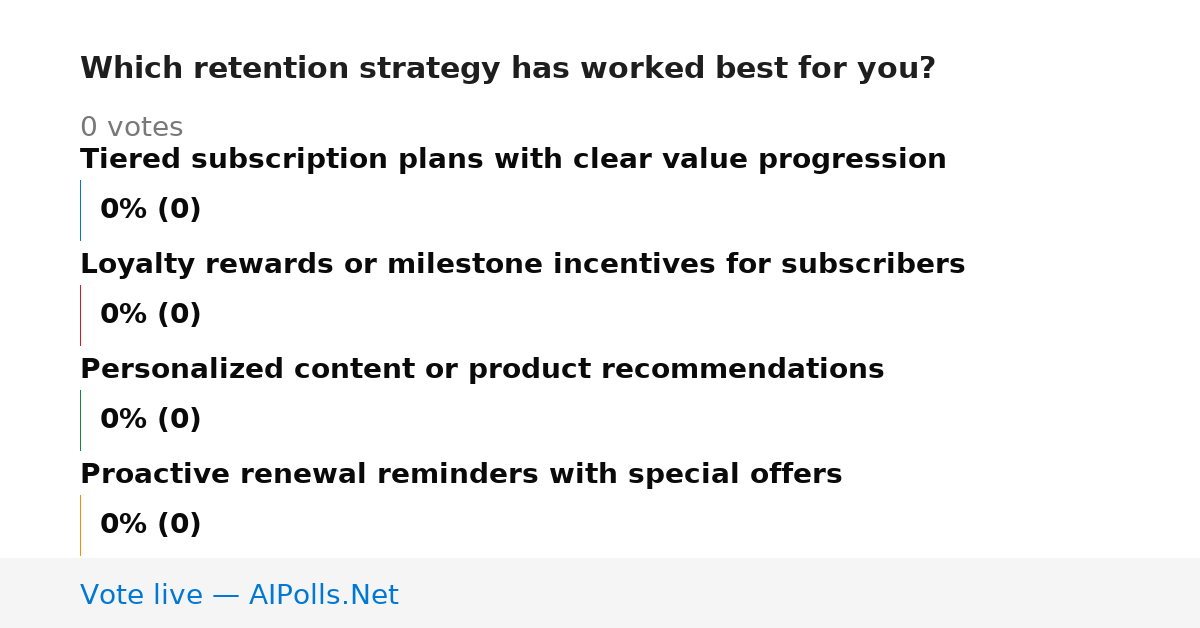 Which retention strategy has worked best for you?

0 votes

Tiered subscription plans with clear value progression

0% (0)

Loyalty rewards or milestone incentives for subscribers

0% (0)

Personalized content or product recommendations

0% (0)

Proactive renewal reminders with special offers

0% (0)

Vote live — AIPolls.Net